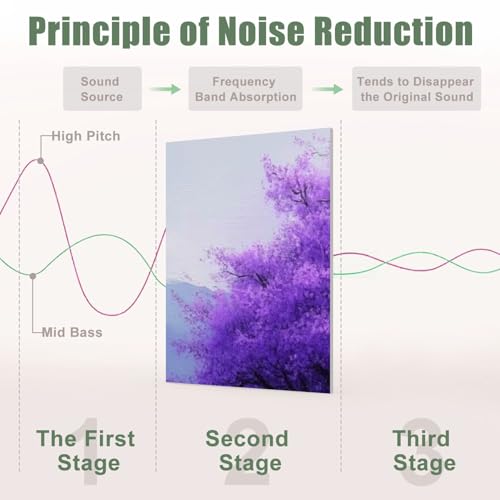 Principle of Noise Reduction

Sound Source

Frequency Band Absorption

Tends to Disappear the Original Sound

High Pitch

Mid Bass

1
The First Stage

2
Second Stage

3
Third Stage